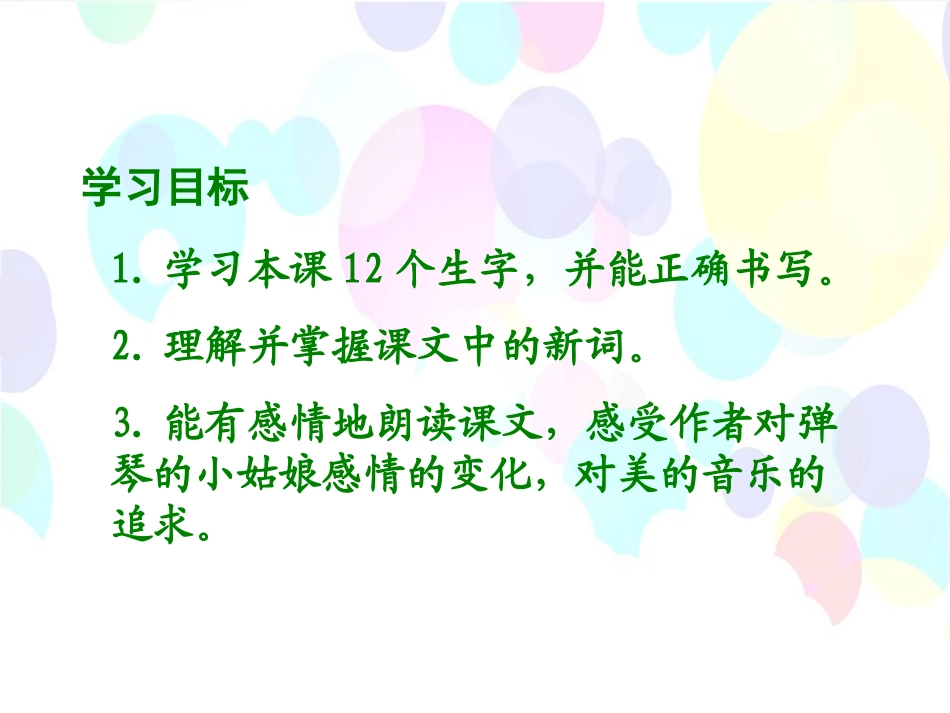 学习目标

1. 学习本课 12 个生字，并能正确书写。

2. 理解并掌握课文中的新词。

3. 能有感情地朗读课文，感受作者对弹琴的小姑娘感情的变化，对美的音乐的追求。